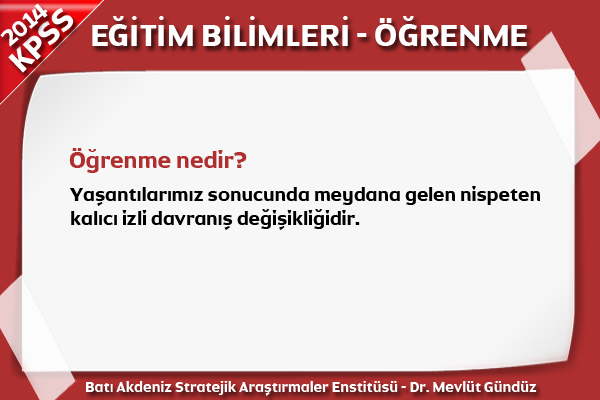 2014
KPSS

EĞİTİM BİLİMLERİ - ÖĞRENME

Öğrenme nedir?

Yaşantılarımız sonucunda meydana gelen nispeten kalıcı izli davranış değişikliğidir.

Batı Akdeniz Stratejik Araştırmaler Enstitüsü - Dr. Mevlüt Gündüz